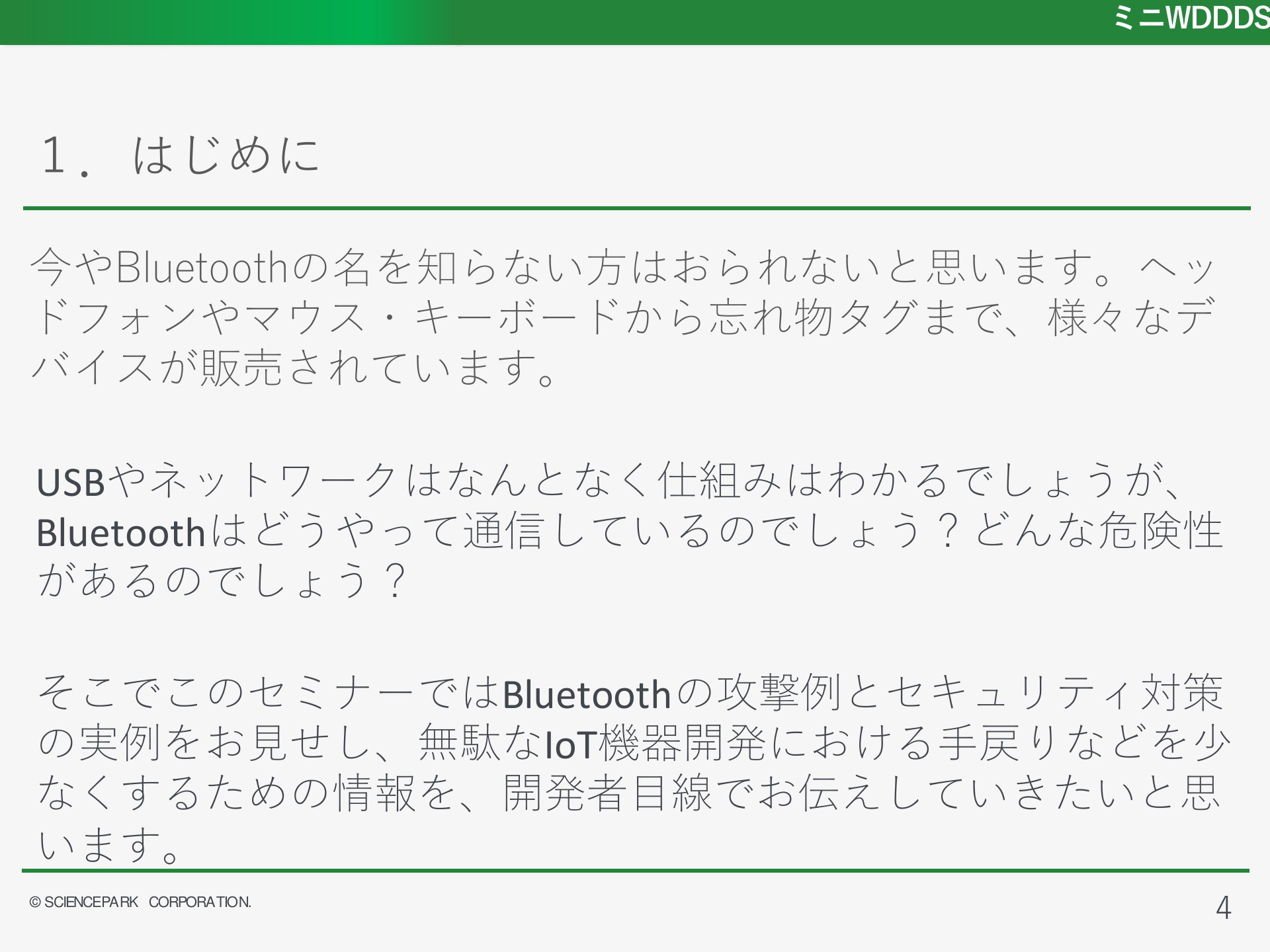 ミニWDDDS

１．はじめに

今やBluetoothの名を知らない方はおられないと思います。ヘッドフォンやマウス・キーボードから忘れ物タグまで、様々なデバイスが販売されています。

USBやネットワークはなんとなく仕組みはわかるでしょうが、Bluetoothはどうやって通信しているのでしょう？どんな危険性があるのでしょう？

そこでこのセミナーではBluetoothの攻撃例とセキュリティ対策の実例をお見せし、無駄なIoT機器開発における手戻りなどを少なくするための情報を、開発者目線でお伝えしていきたいと思います。

© SCIENCEPARK CORPORATION.

4